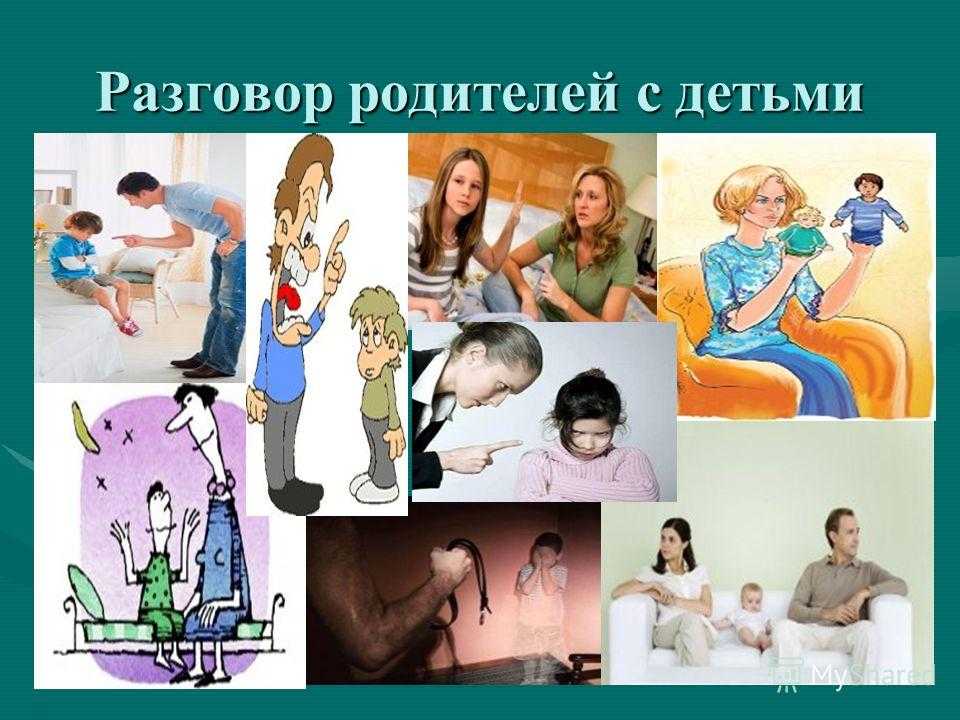 Разговор родителей с детьми

MyShared